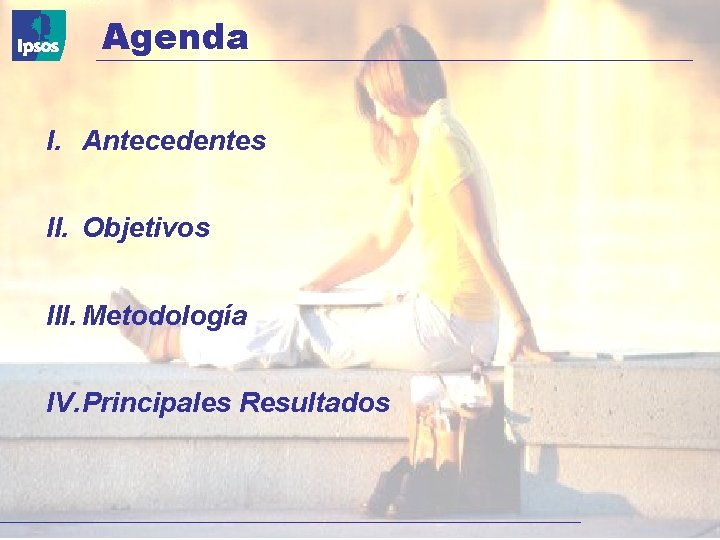 Ipsos

Agenda

I. Antecedentes

II. Objetivos

III. Metodología

IV. Principales Resultados